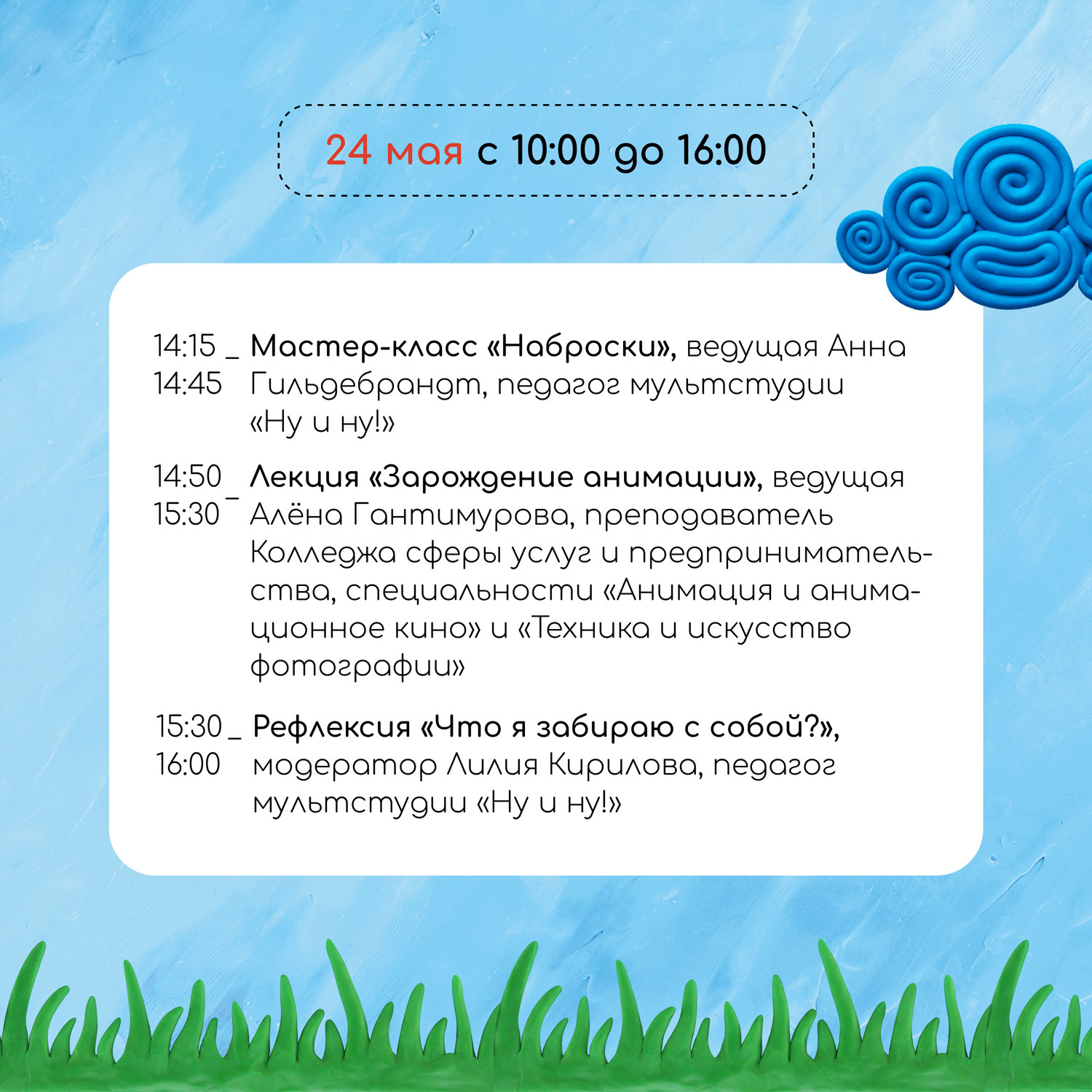 24 мая с 10:00 до 16:00

14:15 _ 14:45 Мастер-класс «Наброски», ведущая Анна Гильдебрандт, педагог мультстудии «Ну и ну!»

14:50 _ 15:30 Лекция «Зарождение анимации», ведущая Алёна Гантимурова, преподаватель Колледжа сферы услуг и предпринимательства, специальности «Анимация и анимационное кино» и «Техника и искусство фотографии»

15:30 _ 16:00 Рефлексия «Что я забираю с собой?», модератор Лилия Кирилова, педагог мультстудии «Ну и ну!»